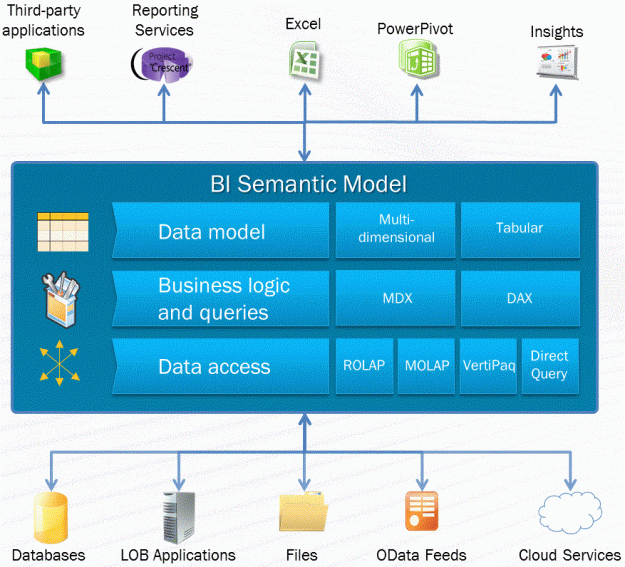 Third-party applications

Reporting Services

Project "Crescent"

Excel

PowerPivot

Insights

BI Semantic Model

Data model

Multi-dimensional

Tabular

Business logic and queries

MDX

DAX

Data access

ROLAP

MOLAP

VertiPaq

Direct Query

Databases

LOB Applications

Files

OData Feeds

Cloud Services